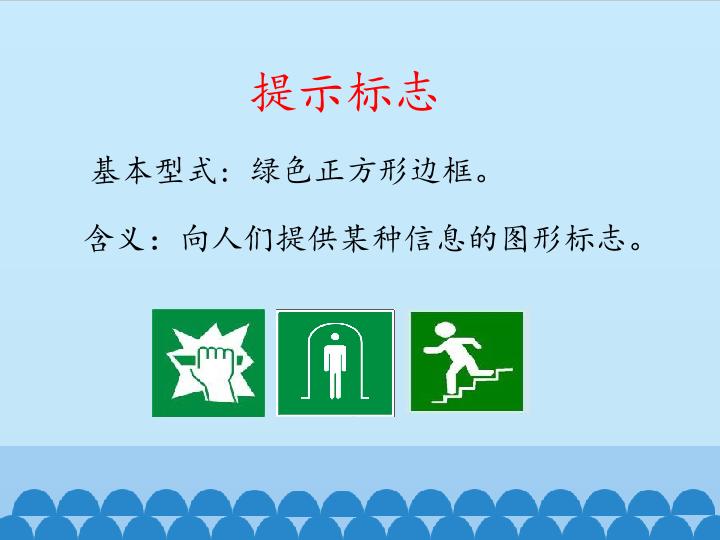 提示标志

基本型式：绿色正方形边框。

含义：向人们提供某种信息的图形标志。